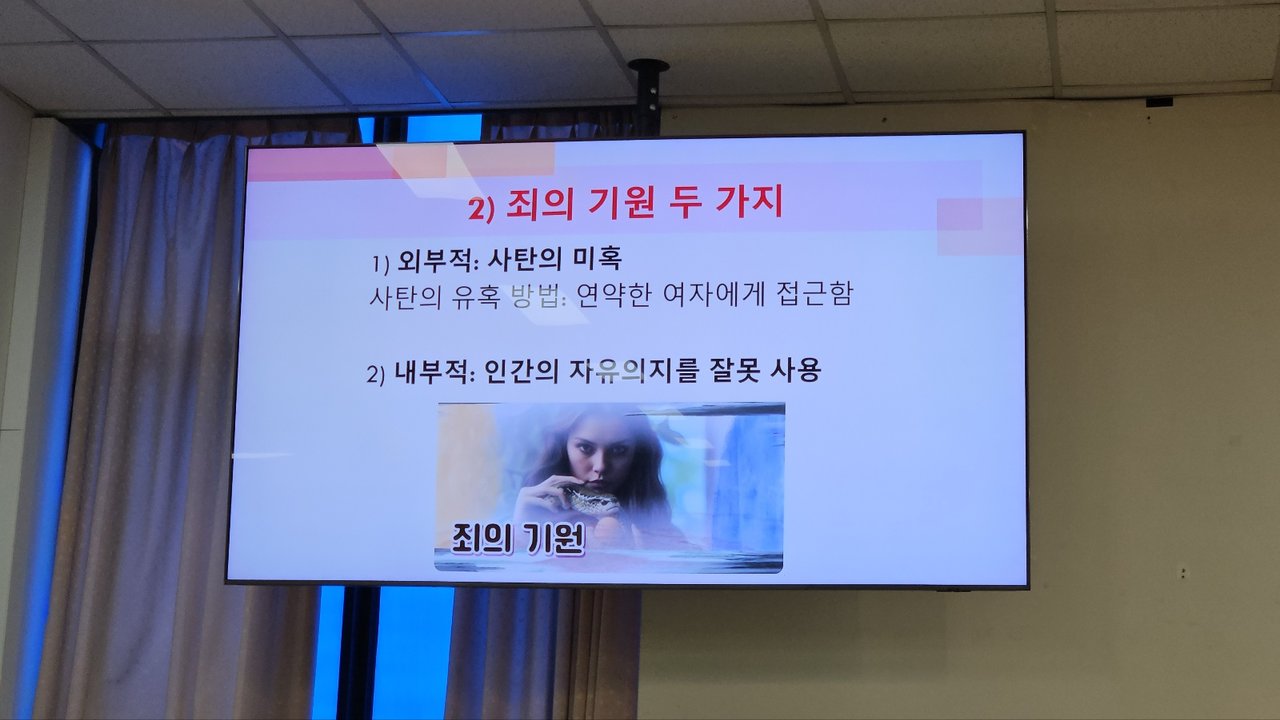 2) 죄의 기원 두 가지

1) 외부적: 사탄의 미혹
사탄의 유혹 방법: 연약한 여자에게 접근함

2) 내부적: 인간의 자유의지를 잘못 사용

죄의 기원